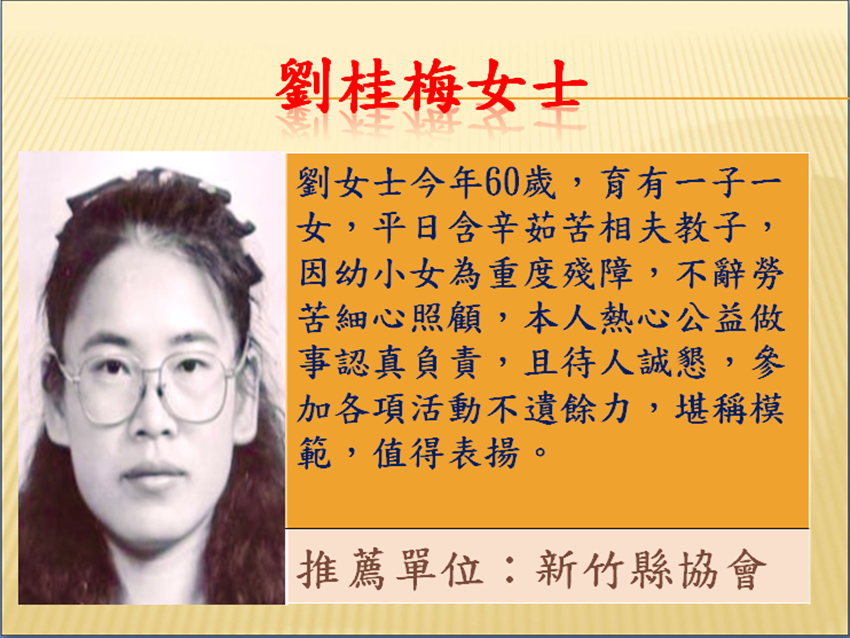 劉桂梅女士

劉女士今年60歲，育有一子一女，平日含辛茹苦相夫教子，因幼小女為重度殘障，不辭勞苦細心照顧，本人熱心公益做事認真負責，且待人誠懇，參加各項活動不遺餘力，堪稱模範，值得表揚。

推薦單位：新竹縣協會